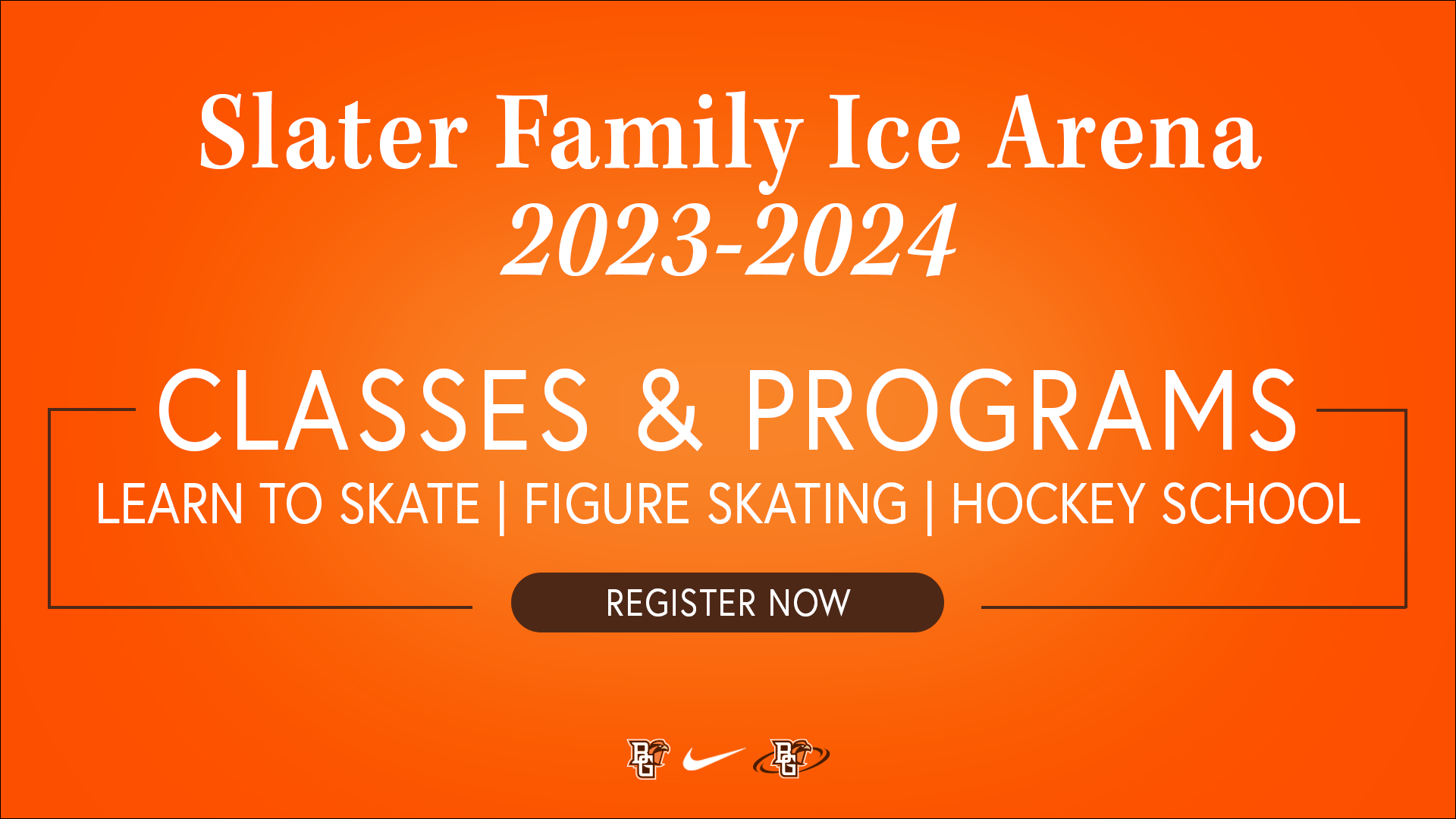 Slater Family Ice Arena
2023-2024

CLASSES & PROGRAMS
LEARN TO SKATE | FIGURE SKATING | HOCKEY SCHOOL

REGISTER NOW

BG BG